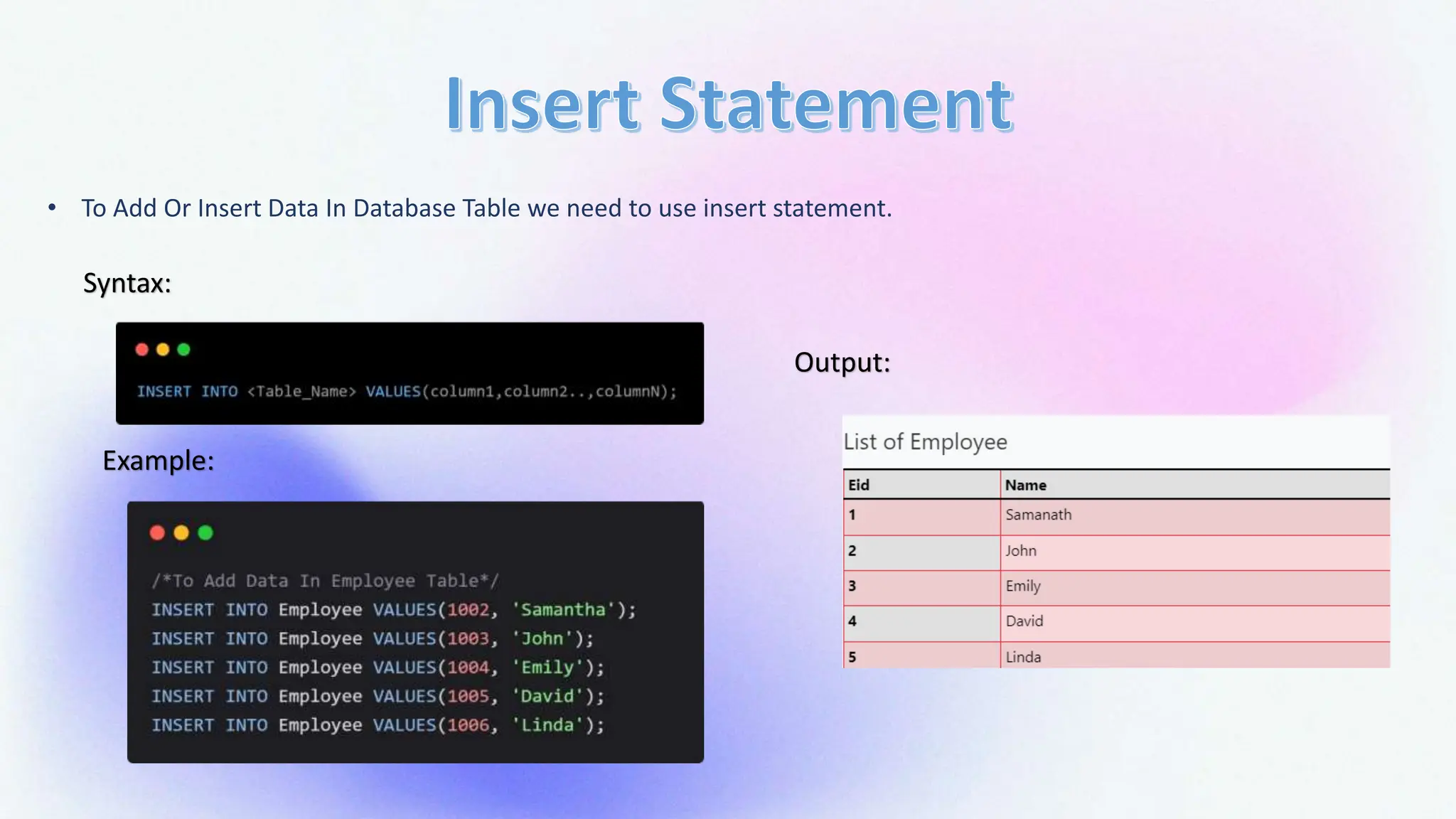 Insert Statement

• To Add Or Insert Data In Database Table we need to use insert statement.

Syntax:

INSERT INTO <Table_Name> VALUES(column1,column2..,columnN);

Example:

/*To Add Data In Employee Table*/
INSERT INTO Employee VALUES(1002, 'Samantha');
INSERT INTO Employee VALUES(1003, 'John');
INSERT INTO Employee VALUES(1004, 'Emily');
INSERT INTO Employee VALUES(1005, 'David');
INSERT INTO Employee VALUES(1006, 'Linda');

Output:

List of Employee

| Eid | Name |
|---|---|
| 1 | Samanath |
| 2 | John |
| 3 | Emily |
| 4 | David |
| 5 | Linda |